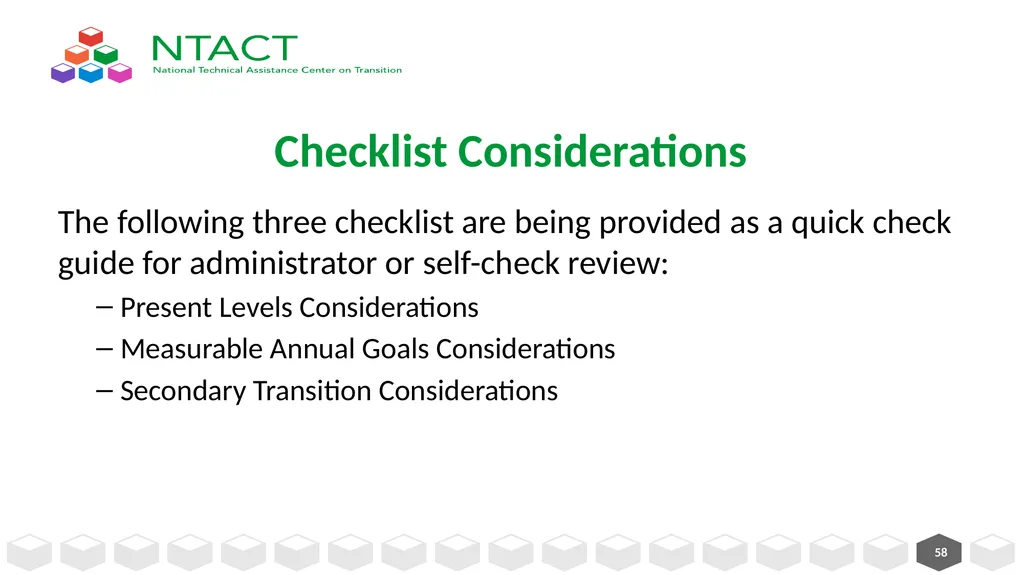 NTACT
National Technical Assistance Center on Transition

Checklist Considerations

The following three checklist are being provided as a quick check guide for administrator or self-check review:

– Present Levels Considerations
– Measurable Annual Goals Considerations
– Secondary Transition Considerations

58